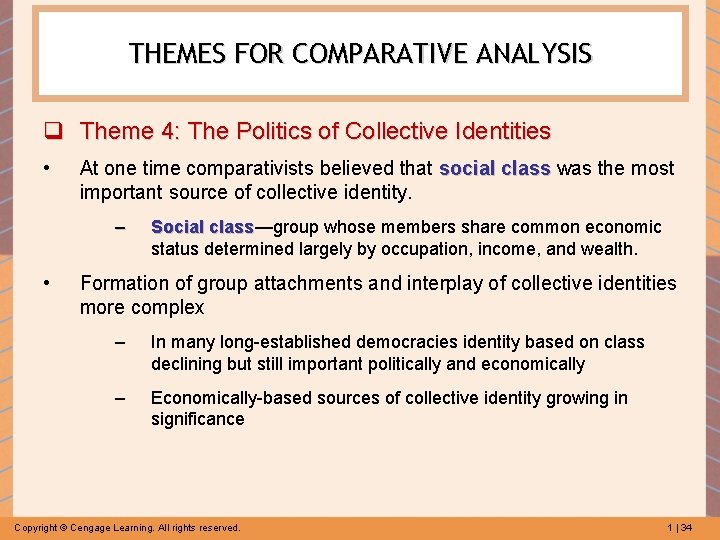 THEMES FOR COMPARATIVE ANALYSIS

❑ Theme 4: The Politics of Collective Identities

• At one time comparativists believed that social class was the most important source of collective identity.

– Social class—group whose members share common economic status determined largely by occupation, income, and wealth.

• Formation of group attachments and interplay of collective identities more complex

– In many long-established democracies identity based on class declining but still important politically and economically

– Economically-based sources of collective identity growing in significance

Copyright © Cengage Learning. All rights reserved.

1 | 34